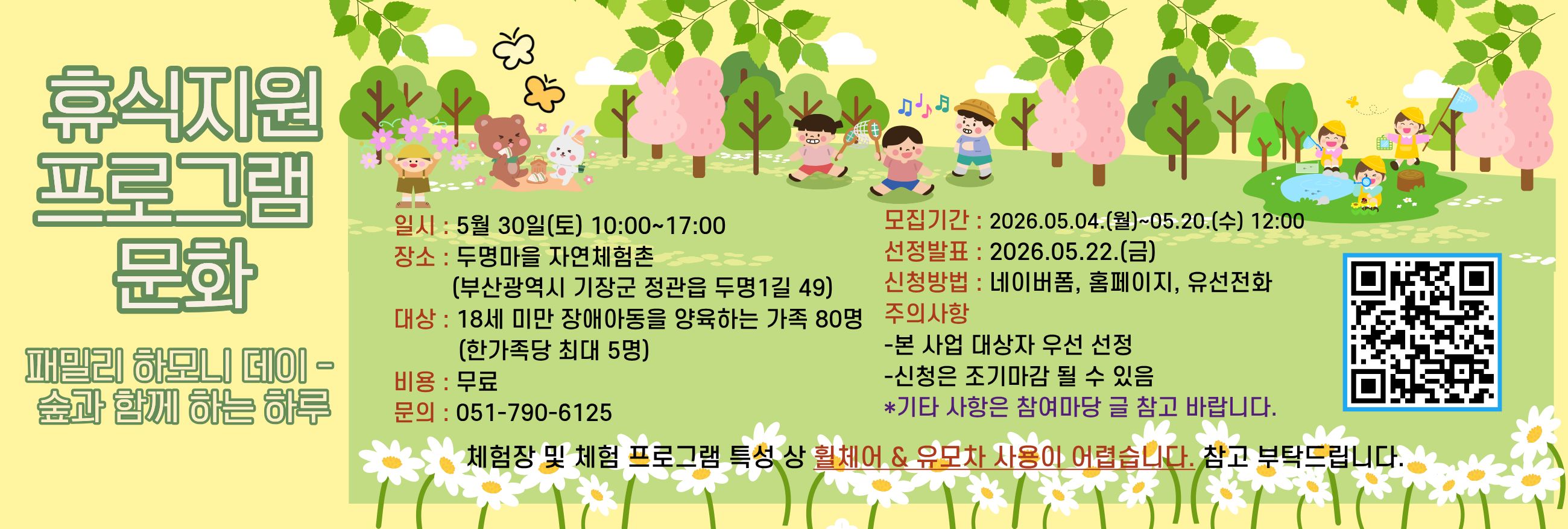 휴식지원
프로그램
문화

패밀리 하모니 데이 -
숲과 함께 하는 하루

일시 : 5월 30일(토) 10:00~17:00
장소 : 두명마을 자연체험촌
(부산광역시 기장군 정관읍 두명1길 49)
대상 : 18세 미만 장애아동을 양육하는 가족 80명
(한가족당 최대 5명)
비용 : 무료
문의 : 051-790-6125

모집기간 : 2026.05.04.(월)~05.20.(수) 12:00
선정발표 : 2026.05.22.(금)
신청방법 : 네이버폼, 홈페이지, 유선전화
주의사항
-본 사업 대상자 우선 선정
-신청은 조기마감 될 수 있음
*기타 사항은 참여마당 글 참고 바랍니다.

체험장 및 체험 프로그램 특성 상 휠체어 & 유모차 사용이 어렵습니다. 참고 부탁드립니다.